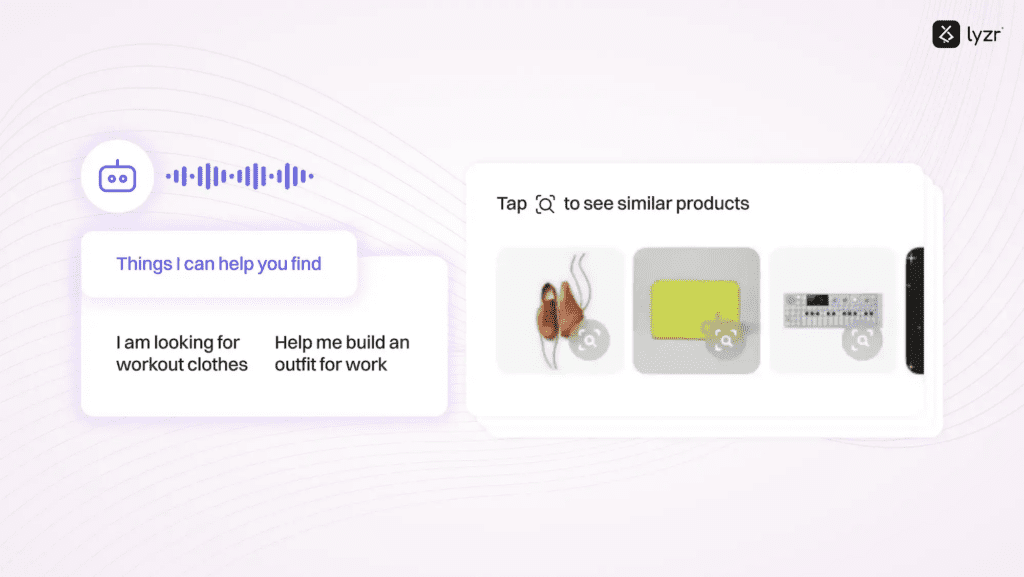 lyzr

Things I can help you find

I am looking for workout clothes

Help me build an outfit for work

Tap to see similar products